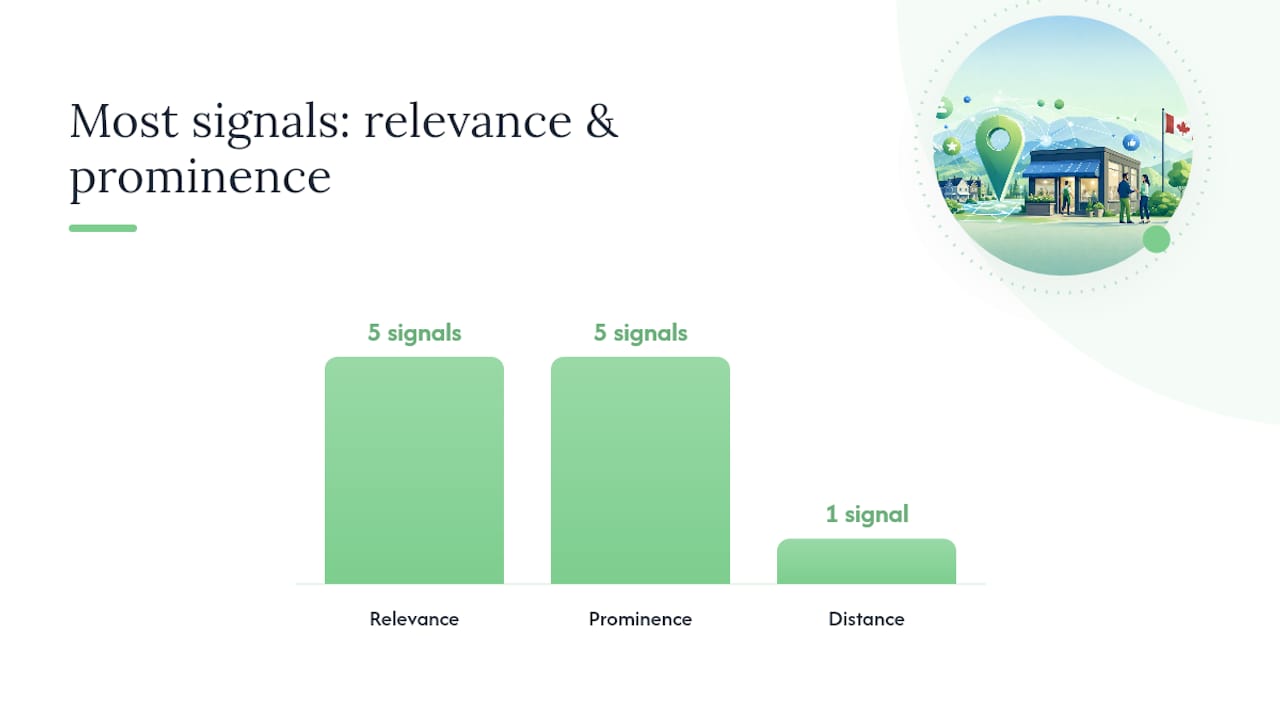 Most signals: relevance & prominence

5 signals
5 signals
1 signal

Relevance
Prominence
Distance